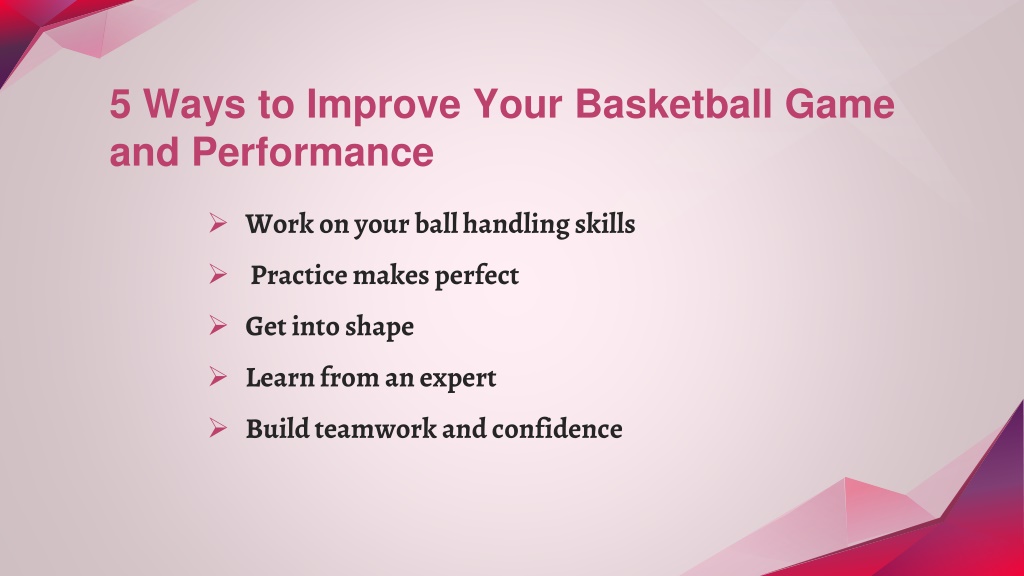 5 Ways to Improve Your Basketball Game and Performance

➢ Work on your ball handling skills
➢ Practice makes perfect
➢ Get into shape
➢ Learn from an expert
➢ Build teamwork and confidence